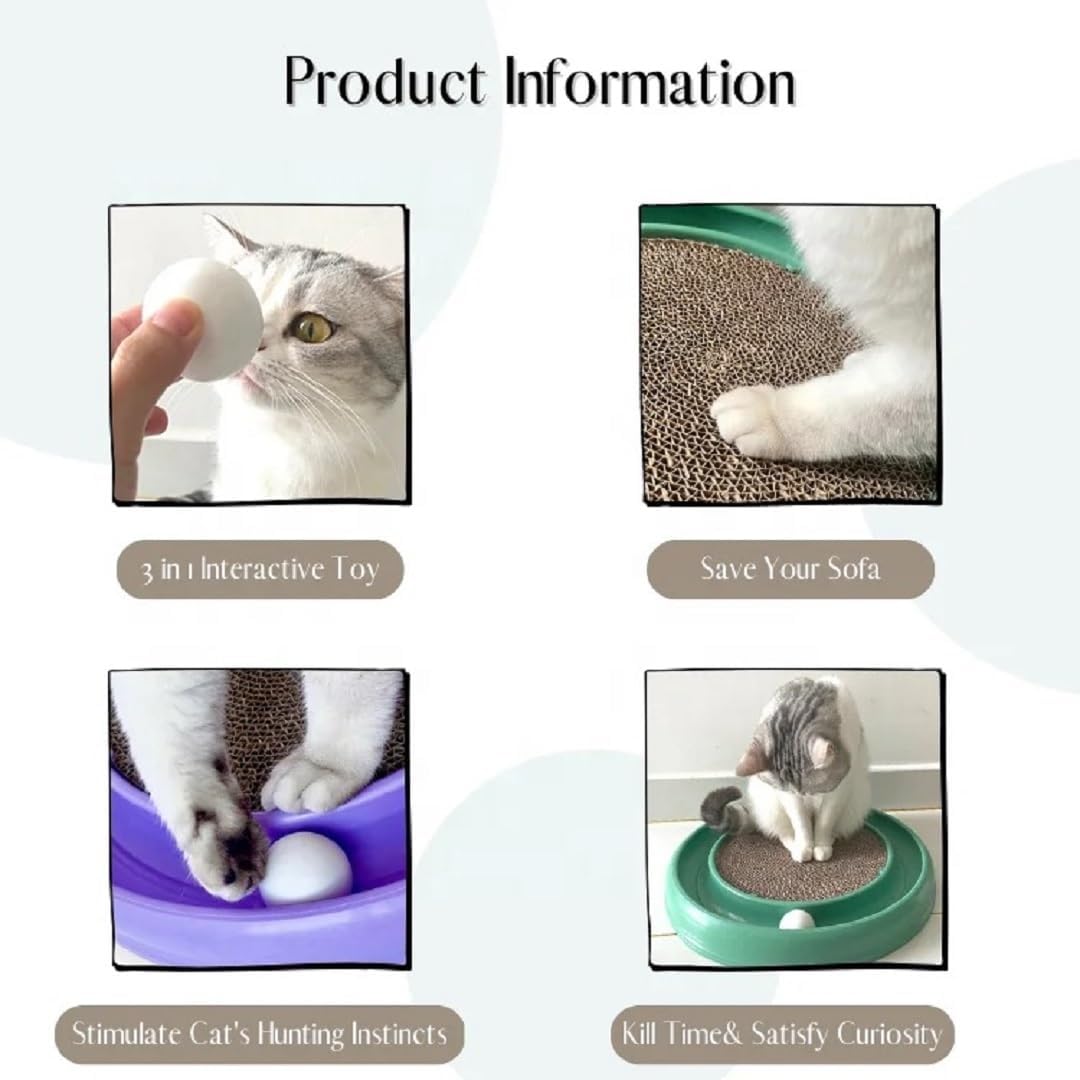 Product Information

3 in 1 Interactive Toy

Save Your Sofa

Stimulate Cat's Hunting Instincts

Kill Time& Satisfy Curiosity